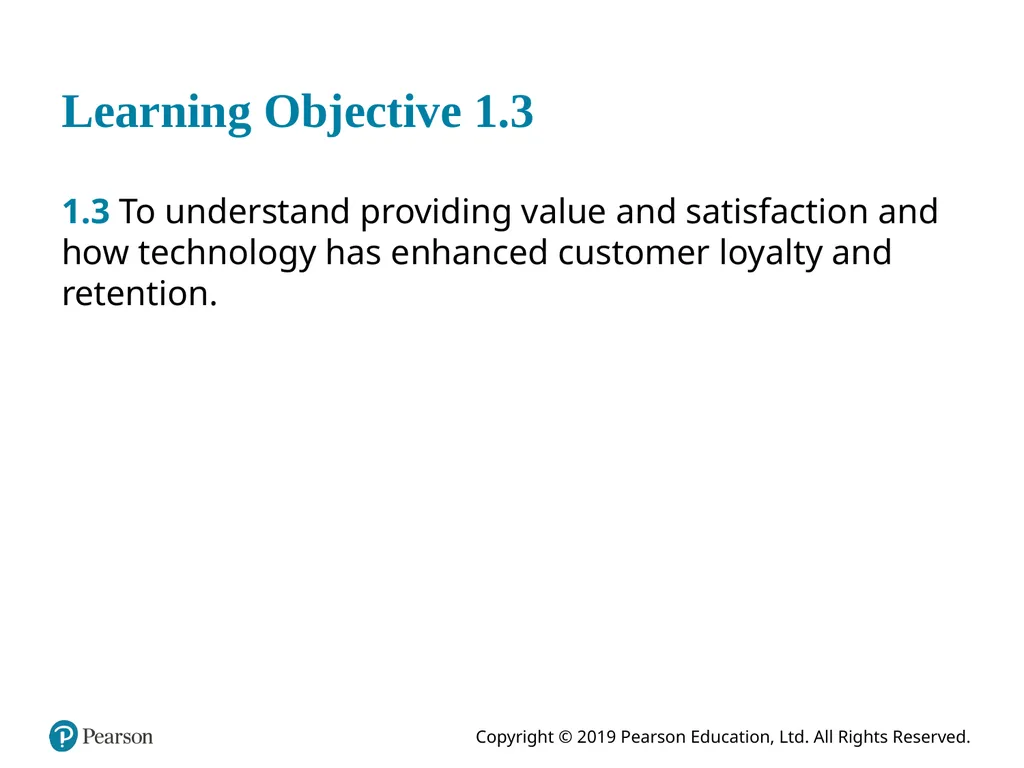 Learning Objective 1.3

1.3 To understand providing value and satisfaction and how technology has enhanced customer loyalty and retention.

Pearson

Copyright © 2019 Pearson Education, Ltd. All Rights Reserved.